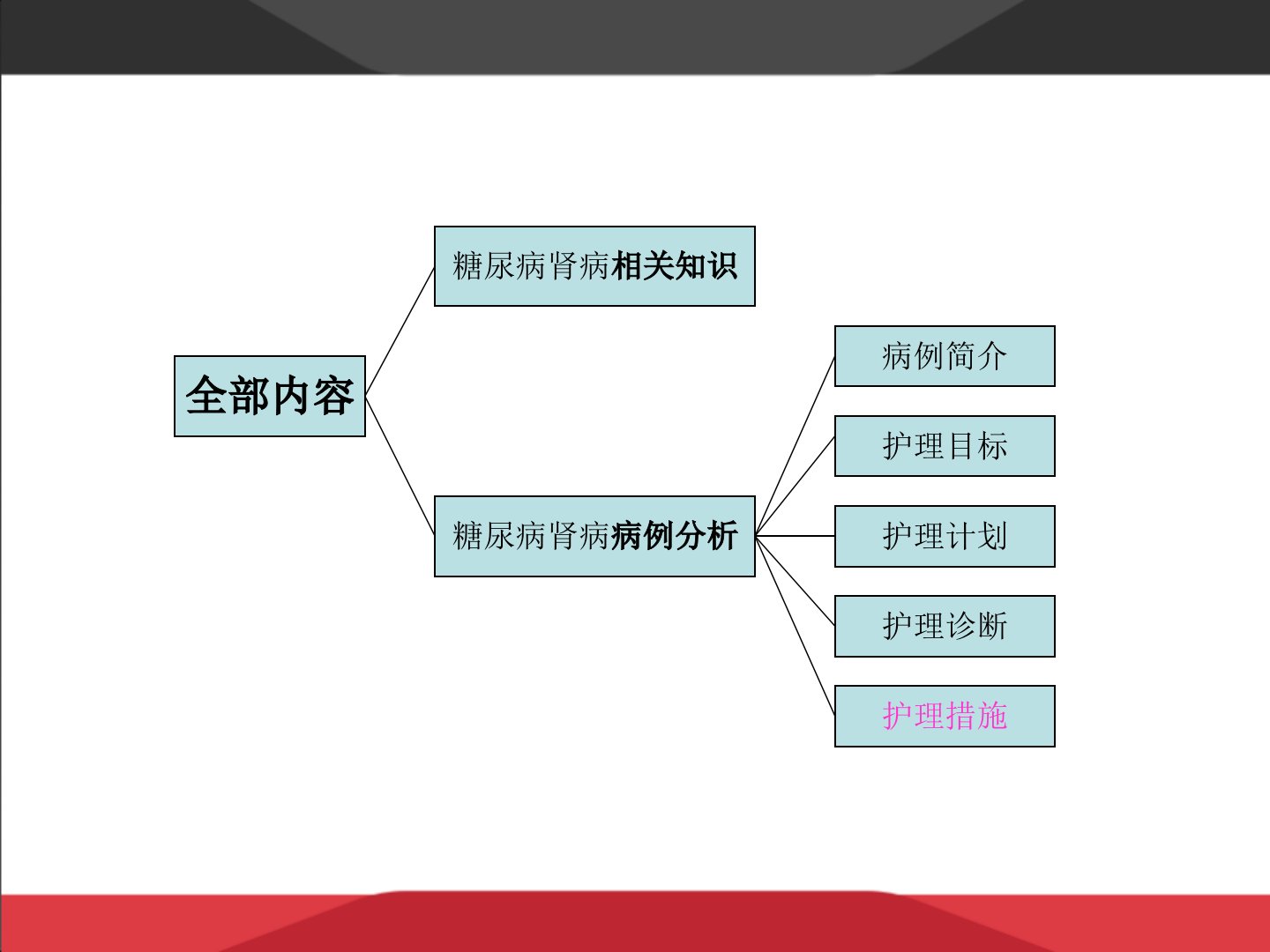 全部内容

糖尿病肾病相关知识

糖尿病肾病病例分析

病例简介

护理目标

护理计划

护理诊断

护理措施